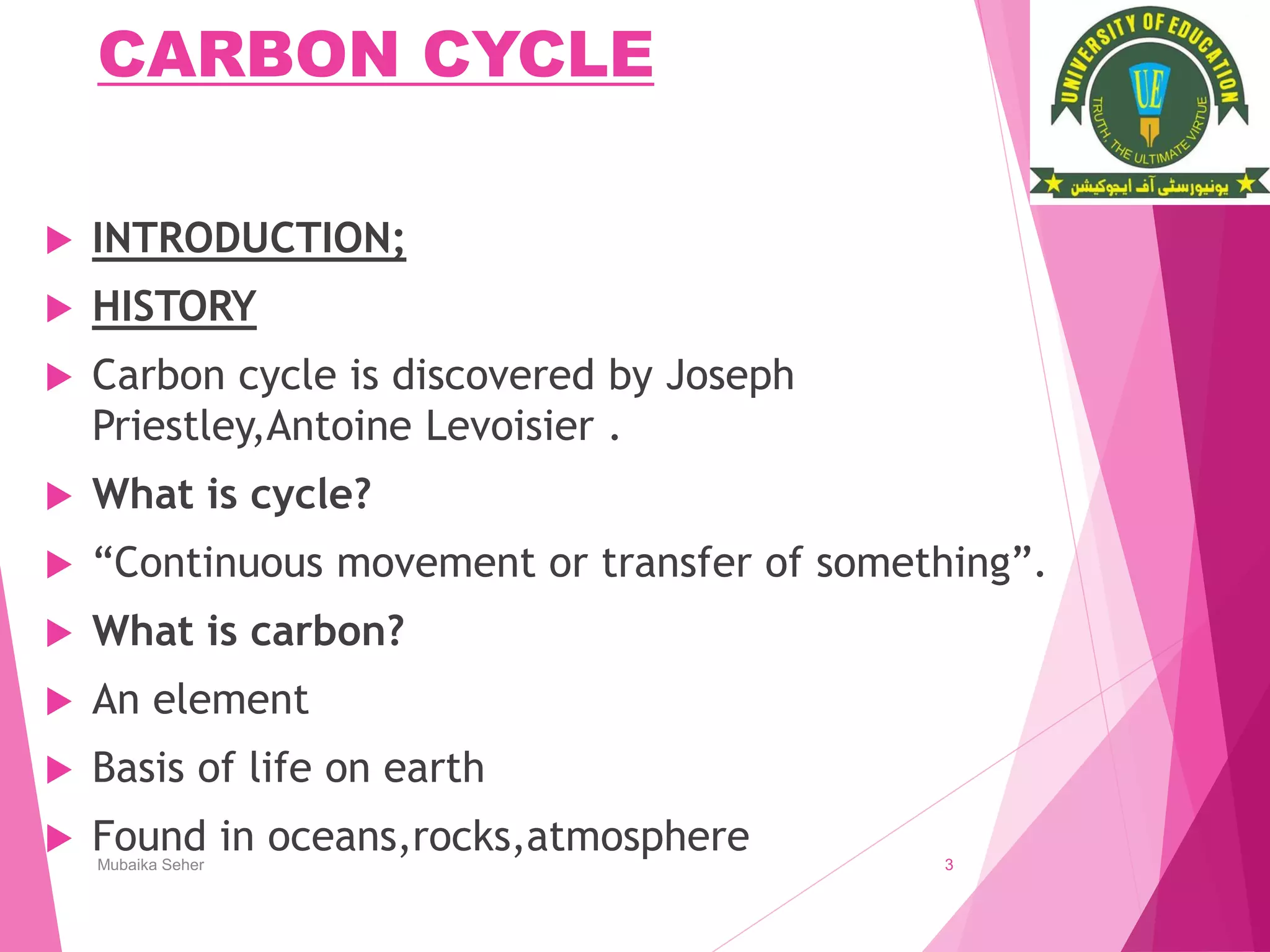 CARBON CYCLE

UNIVERSITY OF EDUCATION
UE
TRUTH, THE ULTIMATE VIRTUE
یونیورسٹی آف ایجوکیشن

INTRODUCTION;

HISTORY

Carbon cycle is discovered by Joseph Priestley,Antoine Levoisier .

What is cycle?

“Continuous movement or transfer of something”.

What is carbon?

An element

Basis of life on earth

Found in oceans,rocks,atmosphere

Mubaika Seher

3